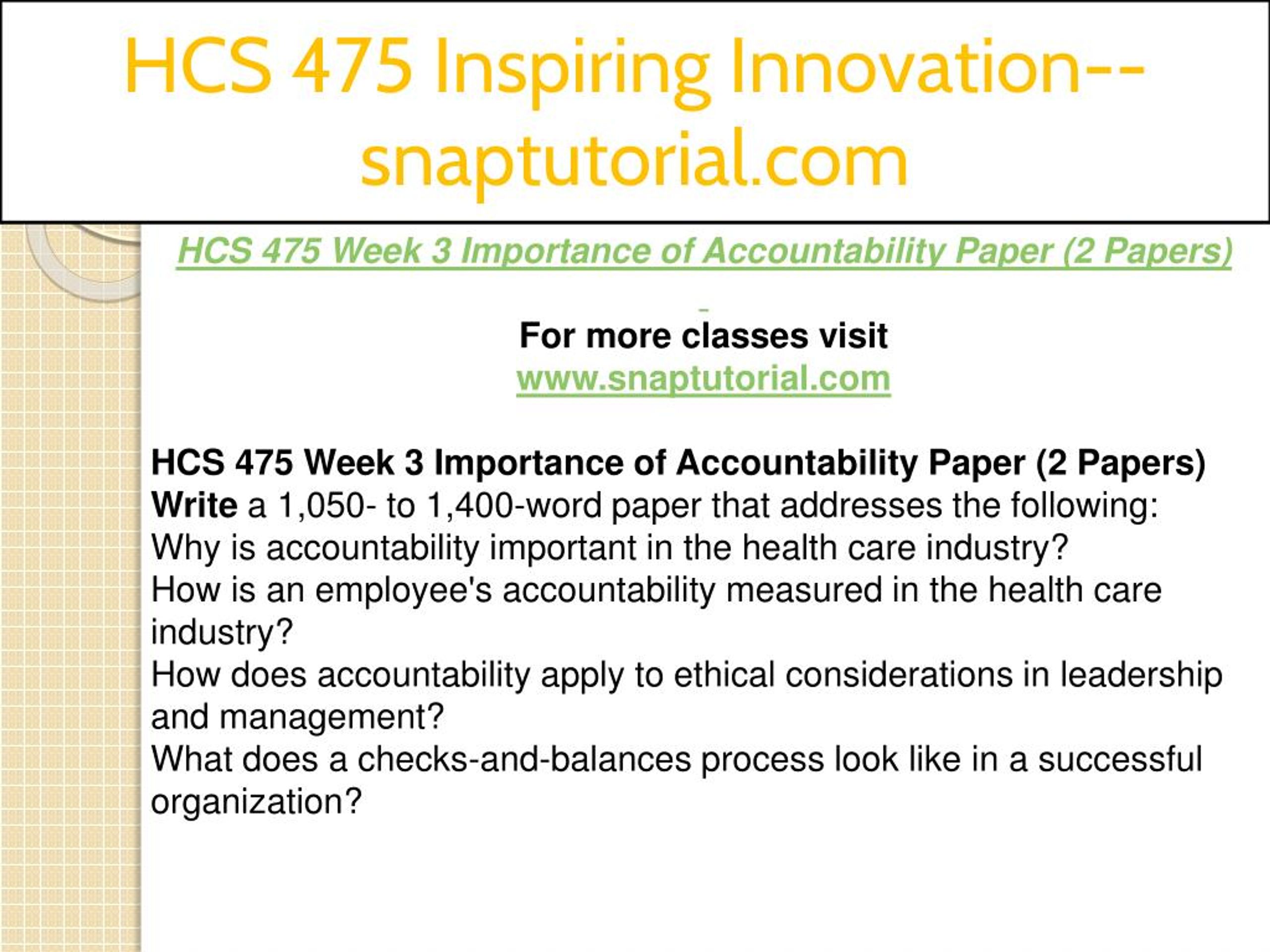 HCS 475 Inspiring Innovation--snaptutorial.com

HCS 475 Week 3 Importance of Accountability Paper (2 Papers)

For more classes visit
www.snaptutorial.com

HCS 475 Week 3 Importance of Accountability Paper (2 Papers)
Write a 1,050- to 1,400-word paper that addresses the following:
Why is accountability important in the health care industry?
How is an employee's accountability measured in the health care industry?
How does accountability apply to ethical considerations in leadership and management?
What does a checks-and-balances process look like in a successful organization?